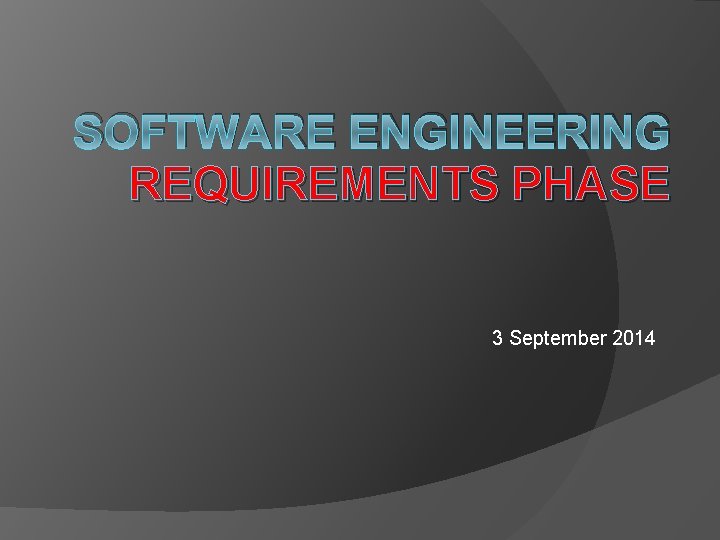 SOFTWARE ENGINEERING
REQUIREMENTS PHASE

3 September 2014